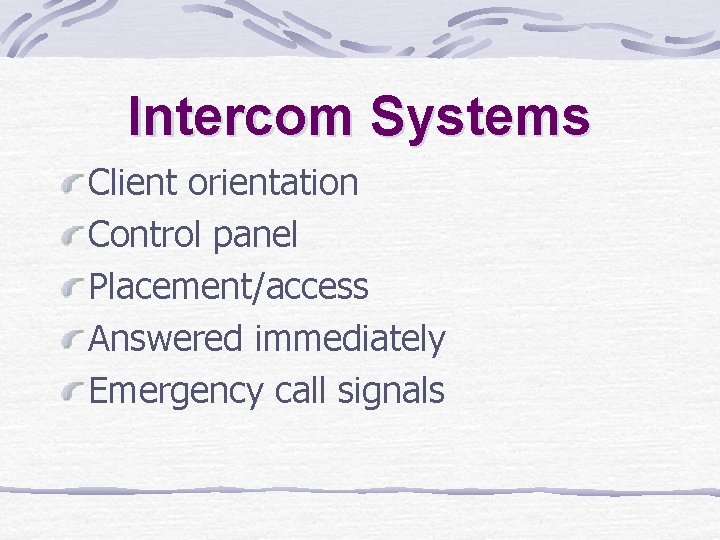 Intercom Systems

Client orientation
Control panel
Placement/access
Answered immediately
Emergency call signals